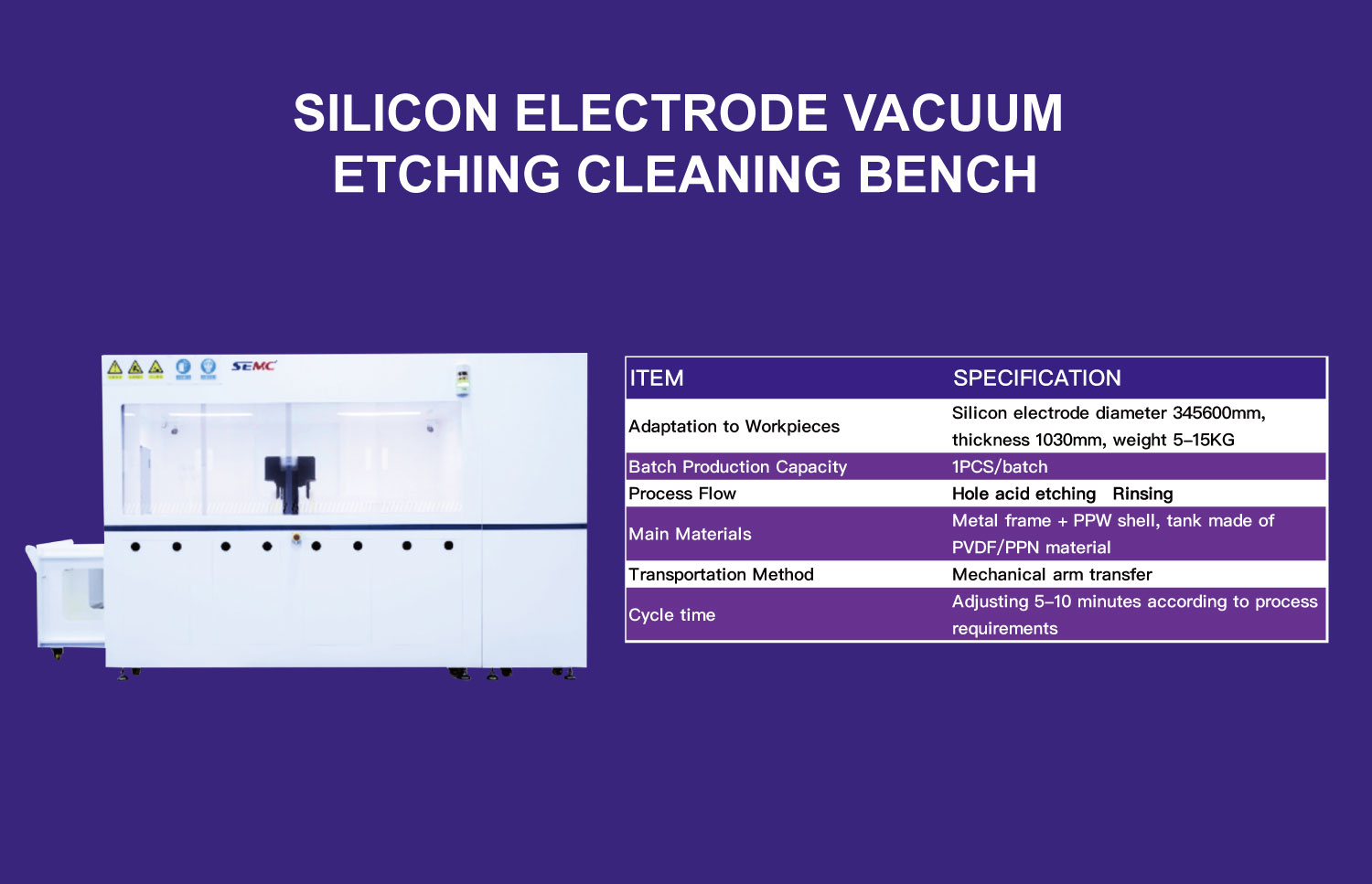 SILICON ELECTRODE VACUUM ETCHING CLEANING BENCH

SEMC

| ITEM | SPECIFICATION |
|---|---|
| Adaptation to Workpieces | Silicon electrode diameter 345600mm, thickness 1030mm, weight 5–15KG |
| Batch Production Capacity | 1PCS/batch |
| Process Flow | Hole acid etching Rinsing |
| Main Materials | Metal frame + PPW shell, tank made of PVDF/PPN material |
| Transportation Method | Mechanical arm transfer |
| Cycle time | Adjusting 5–10 minutes according to process requirements |